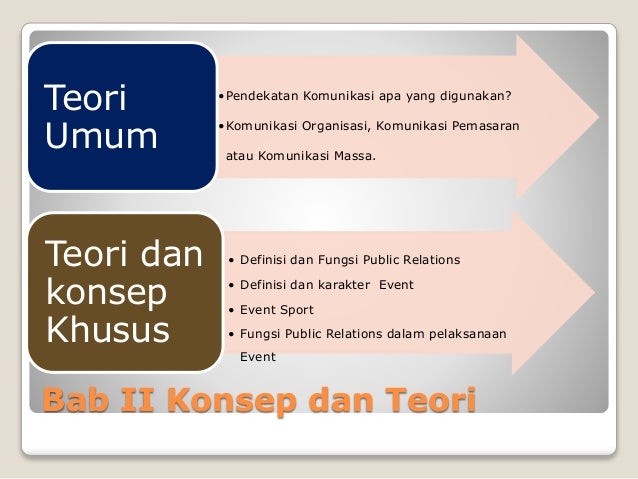 Teori Umum

• Pendekatan Komunikasi apa yang digunakan?
• Komunikasi Organisasi, Komunikasi Pemasaran atau Komunikasi Massa.

Teori dan konsep Khusus

• Definisi dan Fungsi Public Relations
• Definisi dan karakter Event
• Event Sport
• Fungsi Public Relations dalam pelaksanaan Event

Bab II Konsep dan Teori